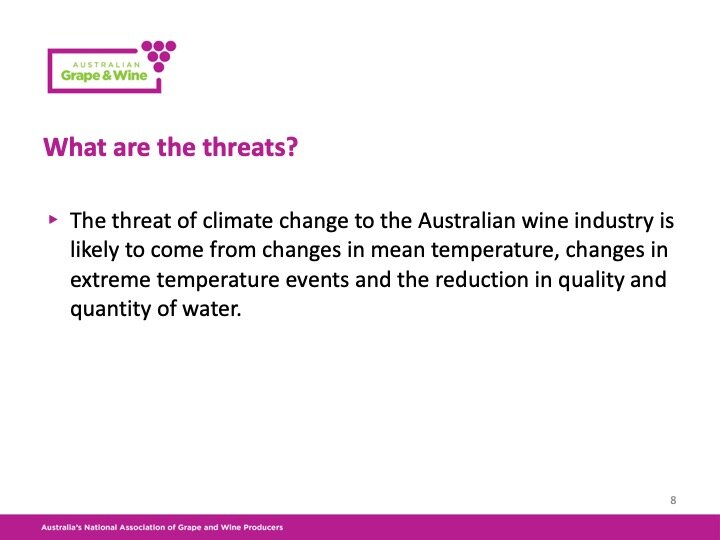 AUSTRALIAN
Grape & Wine

What are the threats?

▸ The threat of climate change to the Australian wine industry is likely to come from changes in mean temperature, changes in extreme temperature events and the reduction in quality and quantity of water.

8

Australia's National Association of Grape and Wine Producers